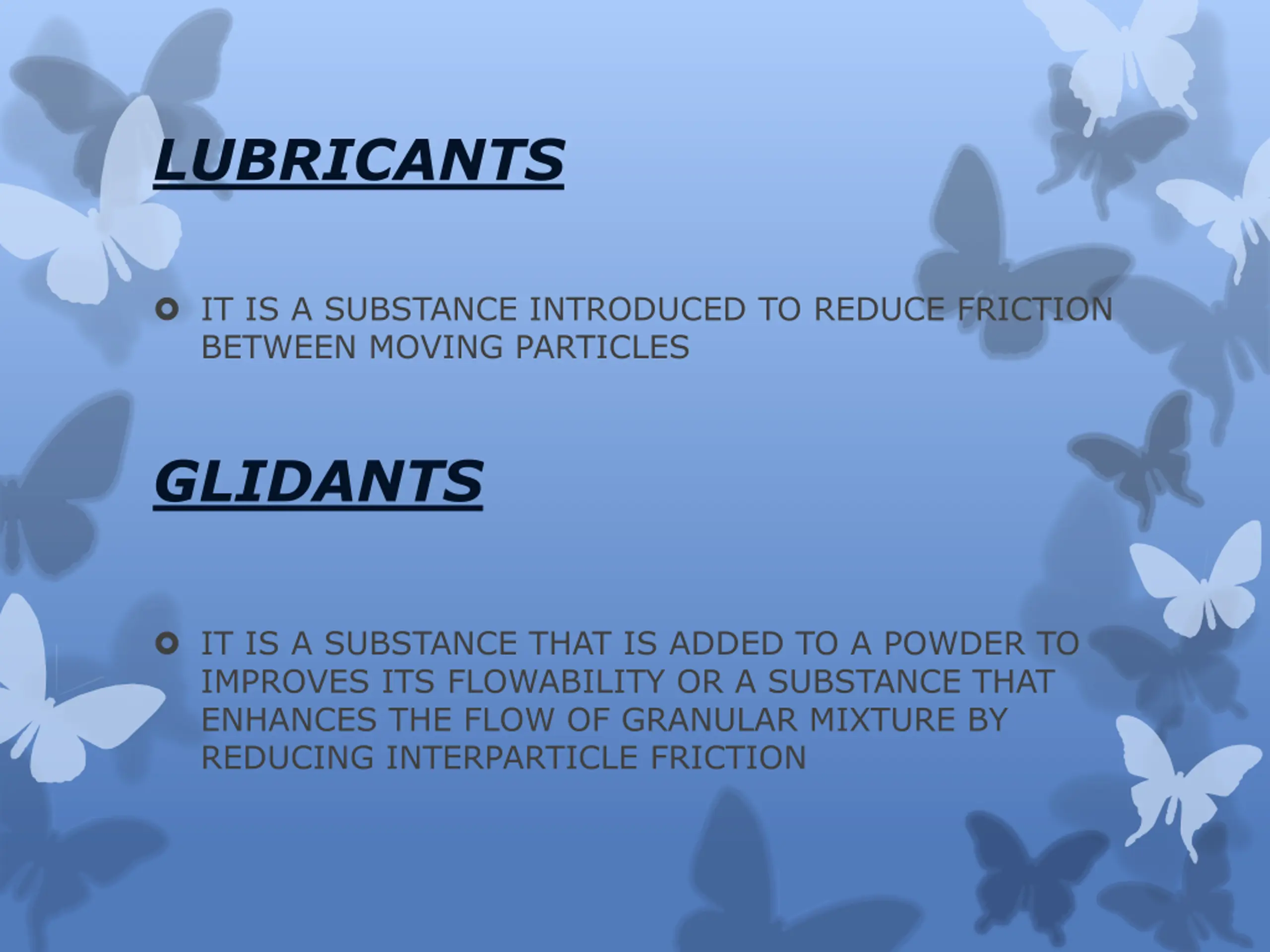 LUBRICANTS

IT IS A SUBSTANCE INTRODUCED TO REDUCE FRICTION BETWEEN MOVING PARTICLES

GLIDANTS

IT IS A SUBSTANCE THAT IS ADDED TO A POWDER TO IMPROVES ITS FLOWABILITY OR A SUBSTANCE THAT ENHANCES THE FLOW OF GRANULAR MIXTURE BY REDUCING INTERPARTICLE FRICTION